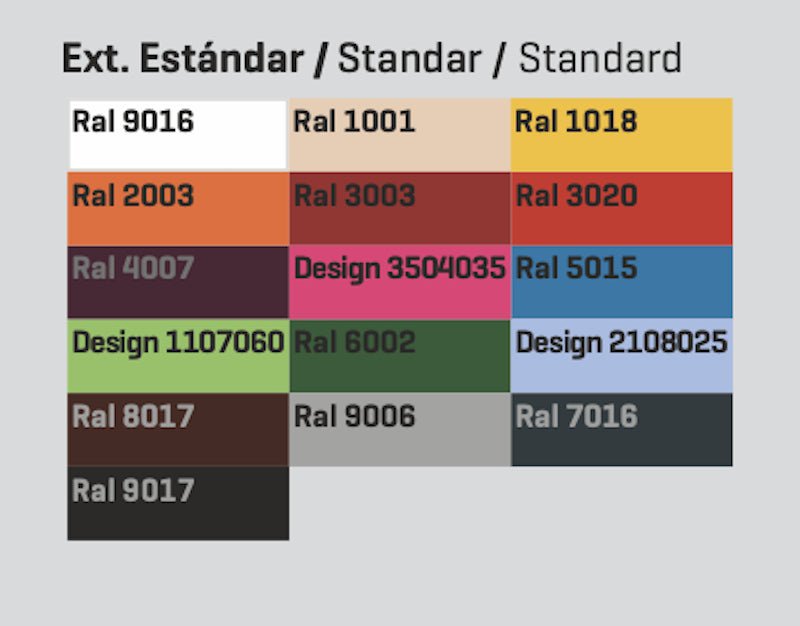 Ext. Estándar / Standar / Standard

| Ral 9016 | Ral 1001 | Ral 1018 |
|---|---|---|
| Ral 2003 | Ral 3003 | Ral 3020 |
| Ral 4007 | Design 3504035 | Ral 5015 |
| Design 1107060 | Ral 6002 | Design 2108025 |
| Ral 8017 | Ral 9006 | Ral 7016 |
| Ral 9017 | | |